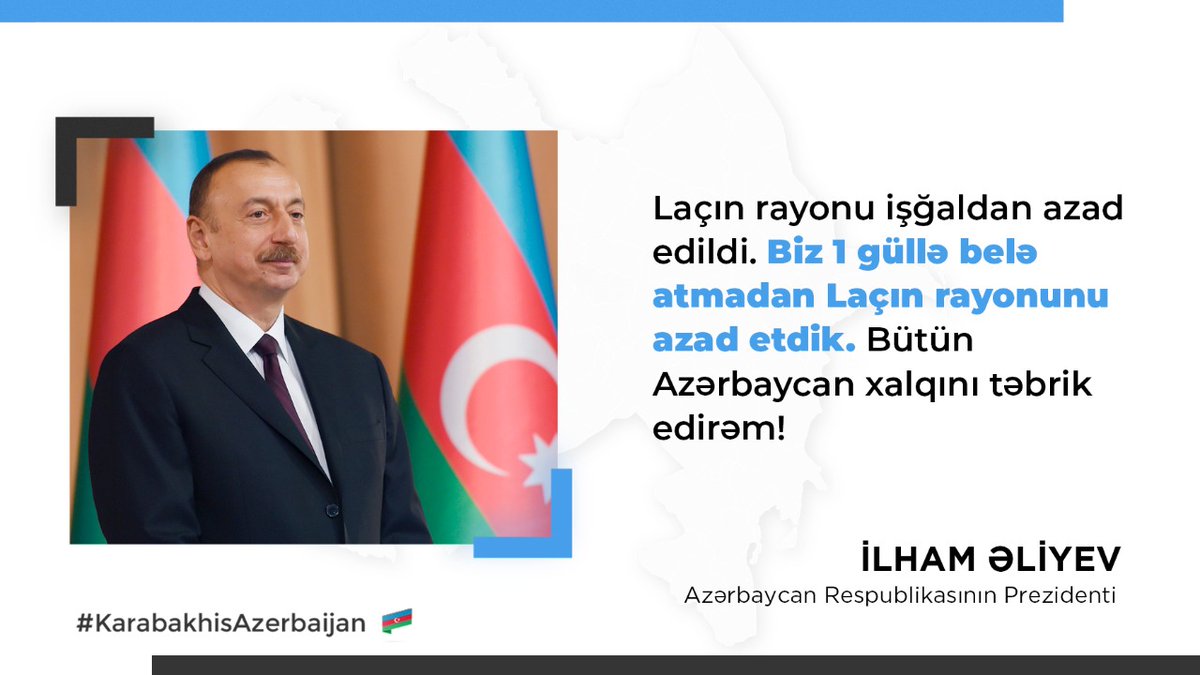 Laçın rayonu işğaldan azad edildi. Biz 1 güllə belə atmadan Laçın rayonunu azad etdik. Bütün Azərbaycan xalqını təbrik edirəm!

İLHAM ƏLİYEV
Azərbaycan Respublikasının Prezidenti

#KarabakhisAzerbaijan